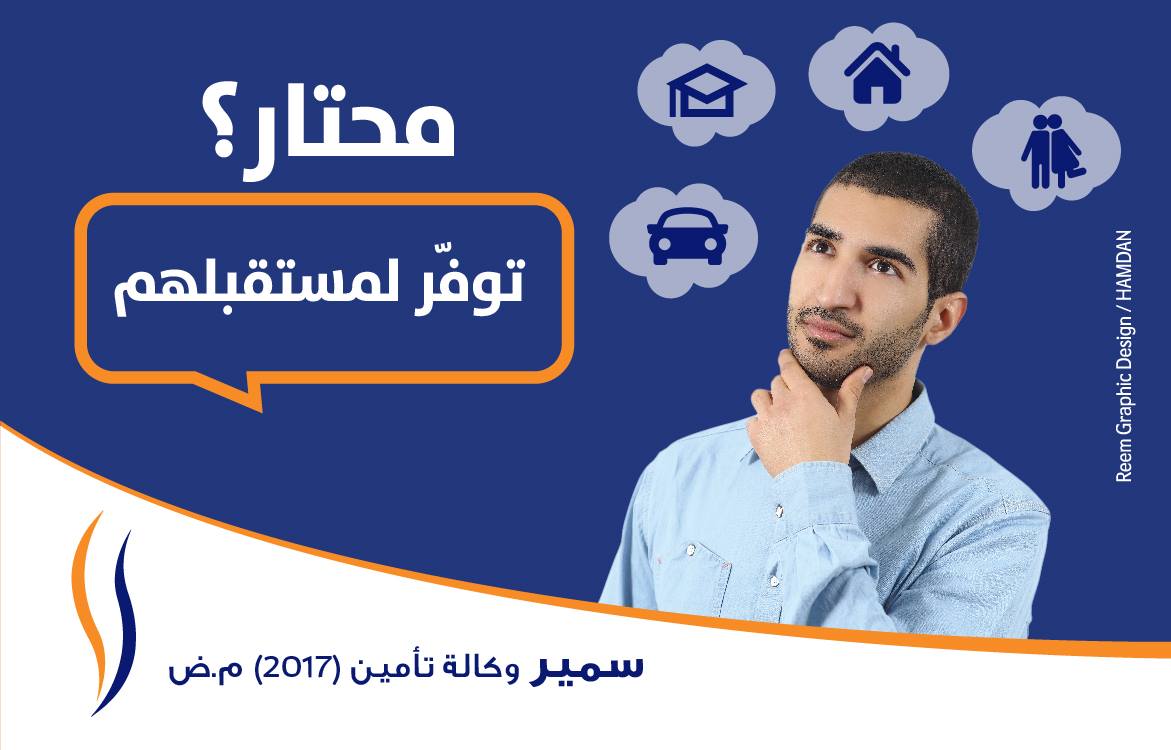 محتار؟

توفّر لمستقبلهم

Reem Graphic Design / HAMDAN

سمير وكالة تأمين (2017) م.ض